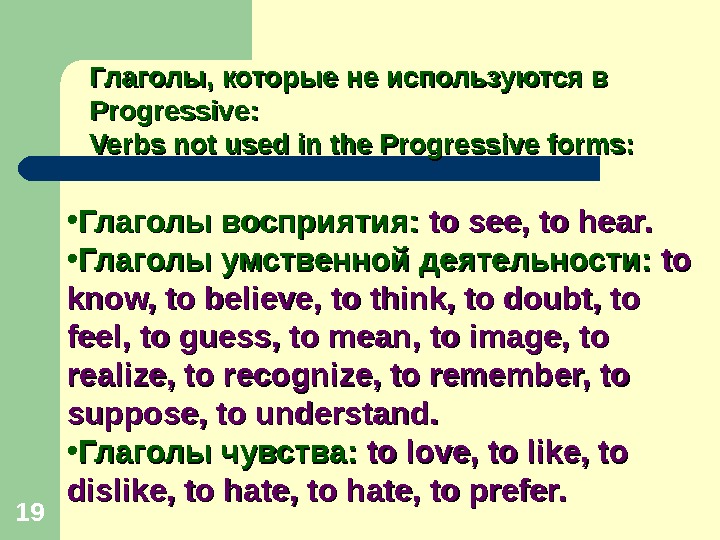 Глаголы, которые не используются в Progressive:
Verbs not used in the Progressive forms:

•Глаголы восприятия: to see, to hear.
•Глаголы умственной деятельности: to know, to believe, to think, to doubt, to feel, to guess, to mean, to image, to realize, to recognize, to remember, to suppose, to understand.
•Глаголы чувства: to love, to like, to dislike, to hate, to hate, to prefer.

19